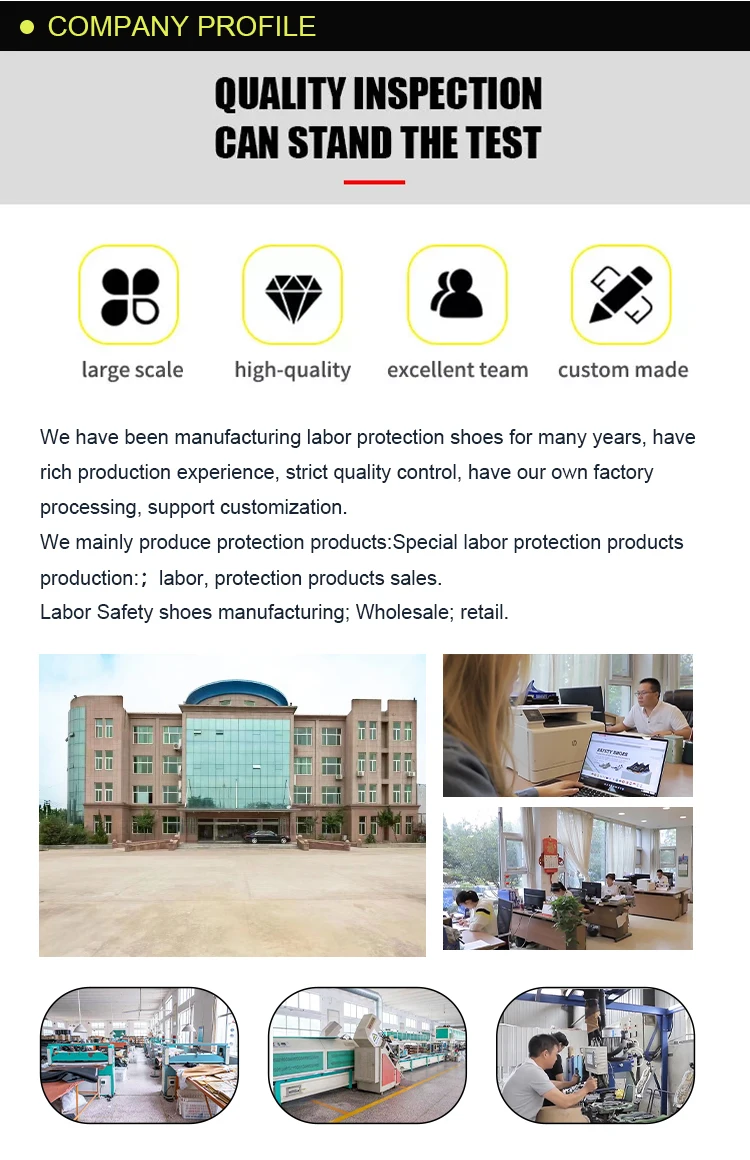 ● COMPANY PROFILE

QUALITY INSPECTION CAN STAND THE TEST

large scale
high-quality
excellent team
custom made

We have been manufacturing labor protection shoes for many years, have rich production experience, strict quality control, have our own factory processing, support customization.
We mainly produce protection products:Special labor protection products production:; labor, protection products sales.
Labor Safety shoes manufacturing; Wholesale; retail.

SAFETY SHOES